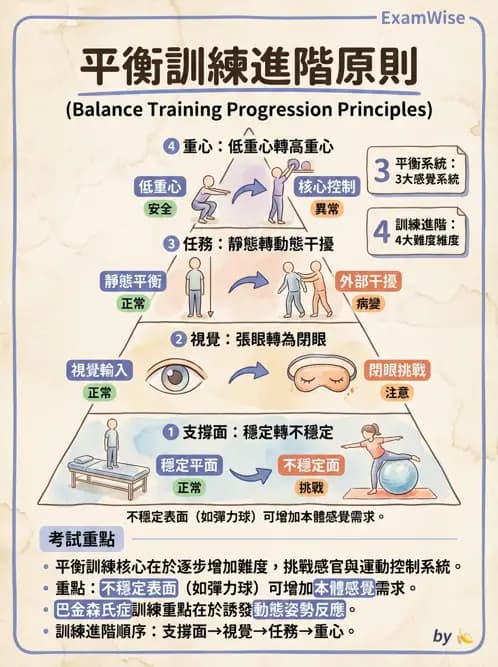 ExamWise

平衡訓練進階原則
(Balance Training Progression Principles)

4 重心：低重心轉高重心
低重心
安全
核心控制
異常

3 平衡系統：3大感覺系統
4 訓練進階：4大難度維度

3 任務：靜態轉動態干擾
靜態平衡
正常
外部干擾
病變

2 視覺：張眼轉為閉眼
視覺輸入
正常
閉眼挑戰
注意

1 支撐面：穩定轉不穩定
穩定平面
正常
不穩定面
挑戰

不穩定表面（如彈力球）可增加本體感覺需求。

考試重點
• 平衡訓練核心在於逐步增加難度，挑戰感官與運動控制系統。
• 重點：不穩定表面（如彈力球）可增加本體感覺需求。
• 巴金森氏症訓練重點在於誘發動態姿勢反應。
• 訓練進階順序：支撐面→視覺→任務→重心。

by